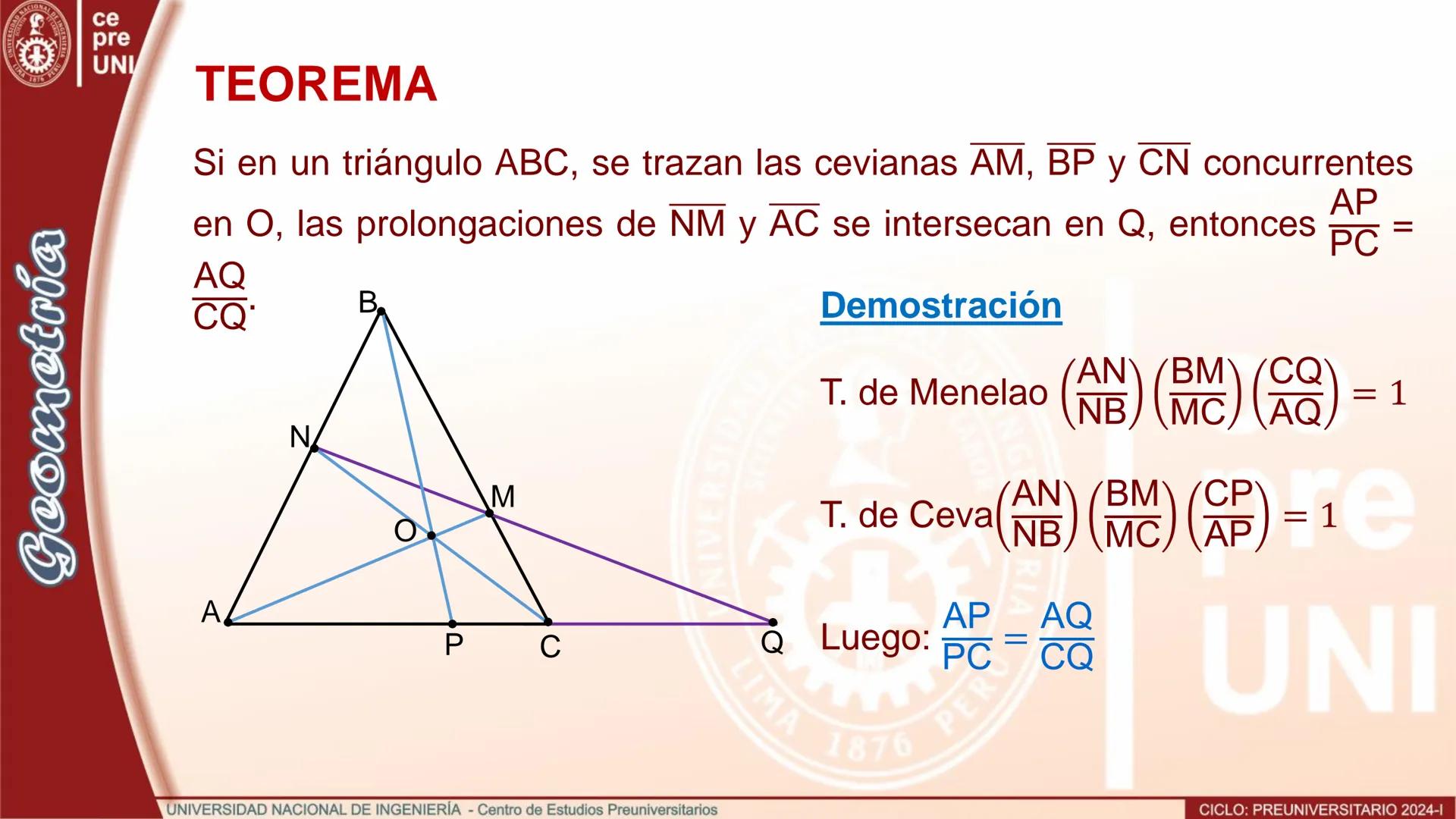 ce
pre
UNI

Geometría

TEOREMA

Si en un triángulo ABC, se trazan las cevianas $\overline{AM}$, $\overline{BP}$ y $\overline{CN}$ concurrentes en O, las prolongaciones de $\overline{NM}$ y $\overline{AC}$ se intersecan en Q, entonces $\frac{AP}{PC} = \frac{AQ}{CQ}$.

B
N
M
O
A
P
C
Q

Demostración

T. de Menelao $\left(\frac{AN}{NB}\right)\left(\frac{BM}{MC}\right)\left(\frac{CQ}{AQ}\right) = 1$

T. de Ceva $\left(\frac{AN}{NB}\right)\left(\frac{BM}{MC}\right)\left(\frac{CP}{AP}\right) = 1$

Luego: $\frac{AP}{PC} = \frac{AQ}{CQ}$

UNIVERSIDAD NACIONAL DE INGENIERÍA - Centro de Estudios Preuniversitarios
CICLO: PREUNIVERSITARIO 2024-I